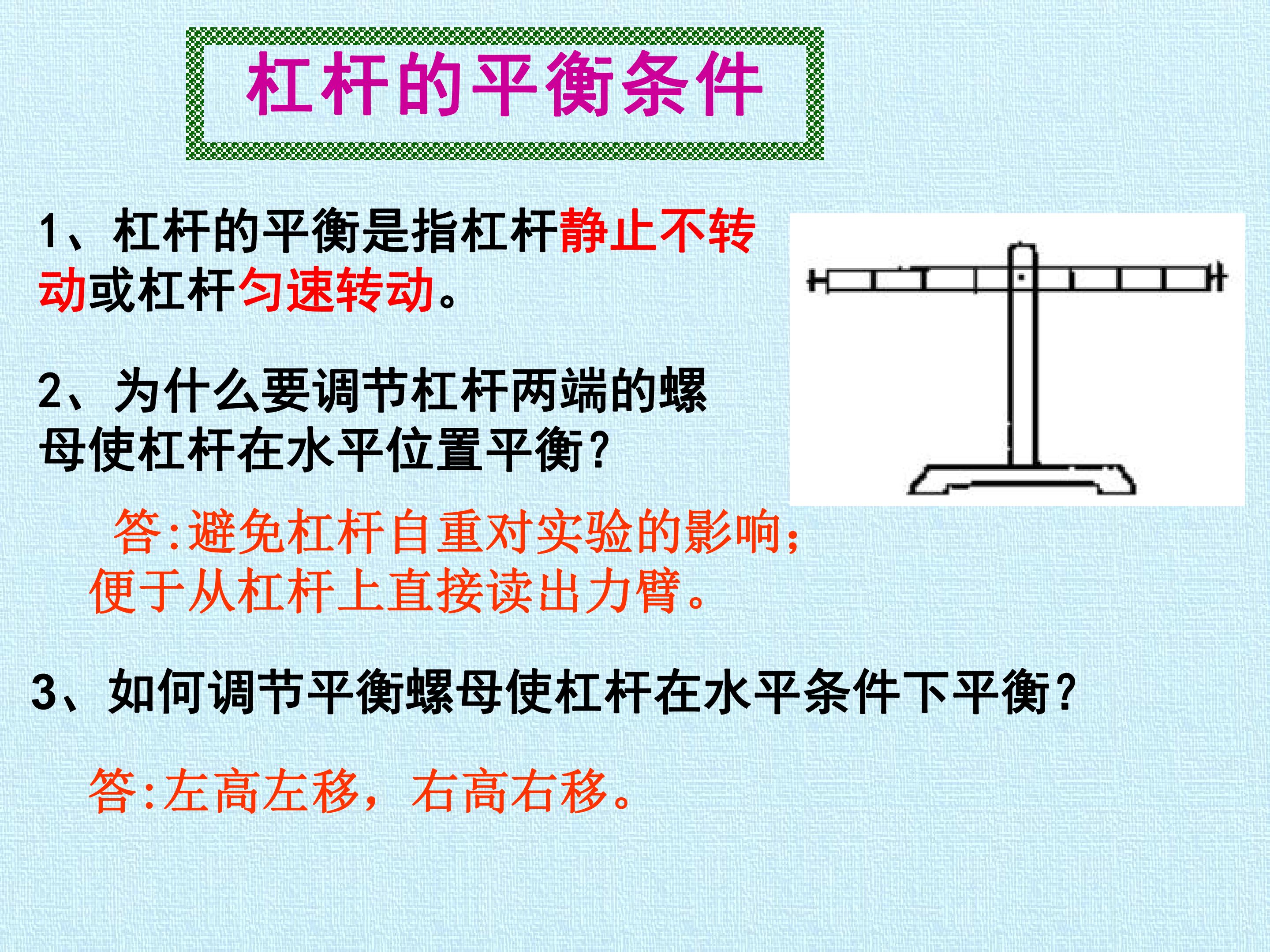 杠杆的平衡条件

1、杠杆的平衡是指杠杆静止不转动或杠杆匀速转动。

2、为什么要调节杠杆两端的螺母使杠杆在水平位置平衡?

答:避免杠杆自重对实验的影响;便于从杠杆上直接读出力臂。

3、如何调节平衡螺母使杠杆在水平条件下平衡?

答:左高左移,右高右移。